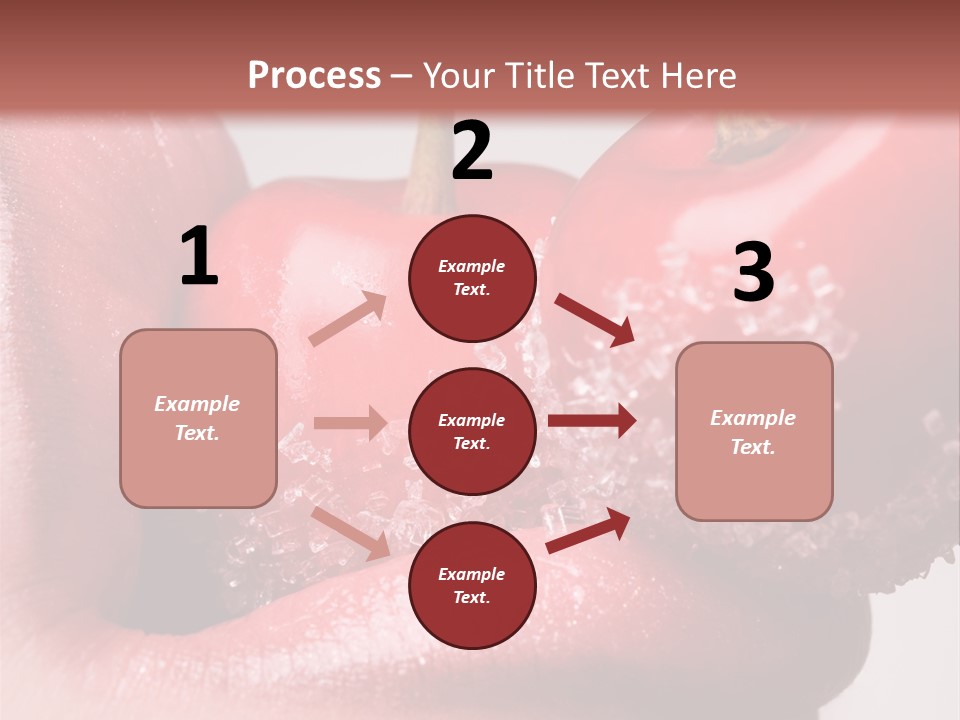 Process – Your Title Text Here

1

Example Text.

2

Example Text.

Example Text.

Example Text.

3

Example Text.